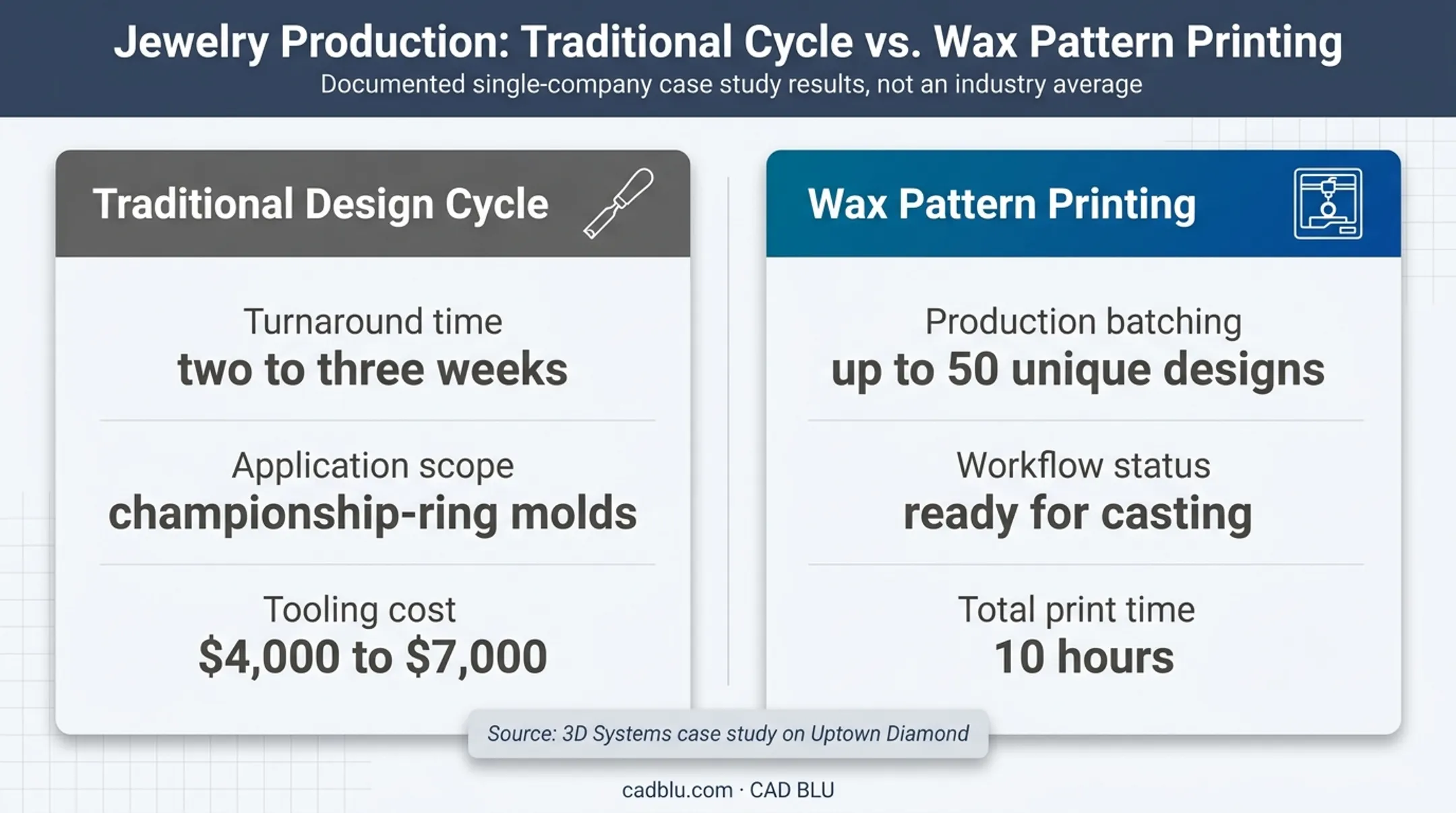 Jewelry Production: Traditional Cycle vs. Wax Pattern Printing
Documented single-company case study results, not an industry average

Traditional Design Cycle

Turnaround time
two to three weeks

Application scope
championship-ring molds

Tooling cost
\$4,000 to \$7,000

Wax Pattern Printing

Production batching
up to 50 unique designs

Workflow status
ready for casting

Total print time
10 hours

Source: 3D Systems case study on Uptown Diamond

cadblu.com · CAD BLU